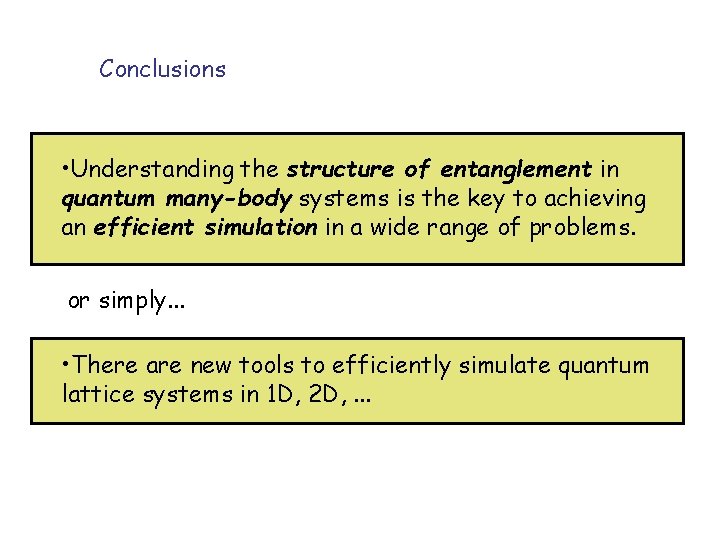 Conclusions

•Understanding the structure of entanglement in quantum many-body systems is the key to achieving an efficient simulation in a wide range of problems.

or simply...

•There are new tools to efficiently simulate quantum lattice systems in 1D, 2D, ...